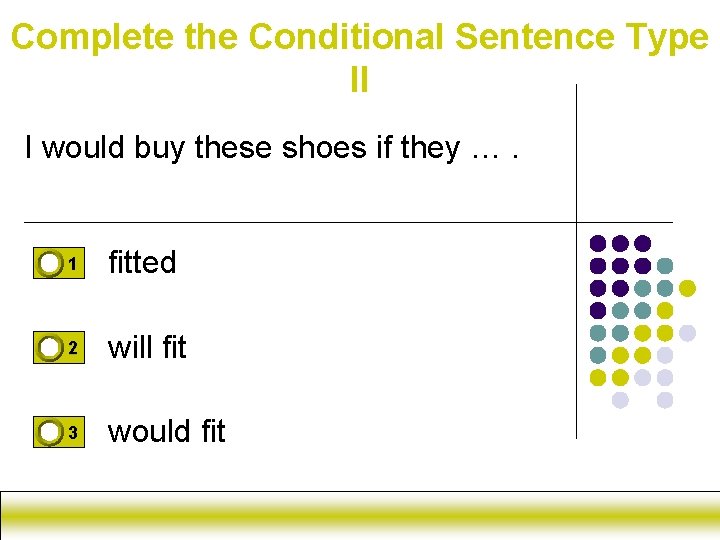 Complete the Conditional Sentence Type II

I would buy these shoes if they … .

1 fitted

2 will fit

3 would fit